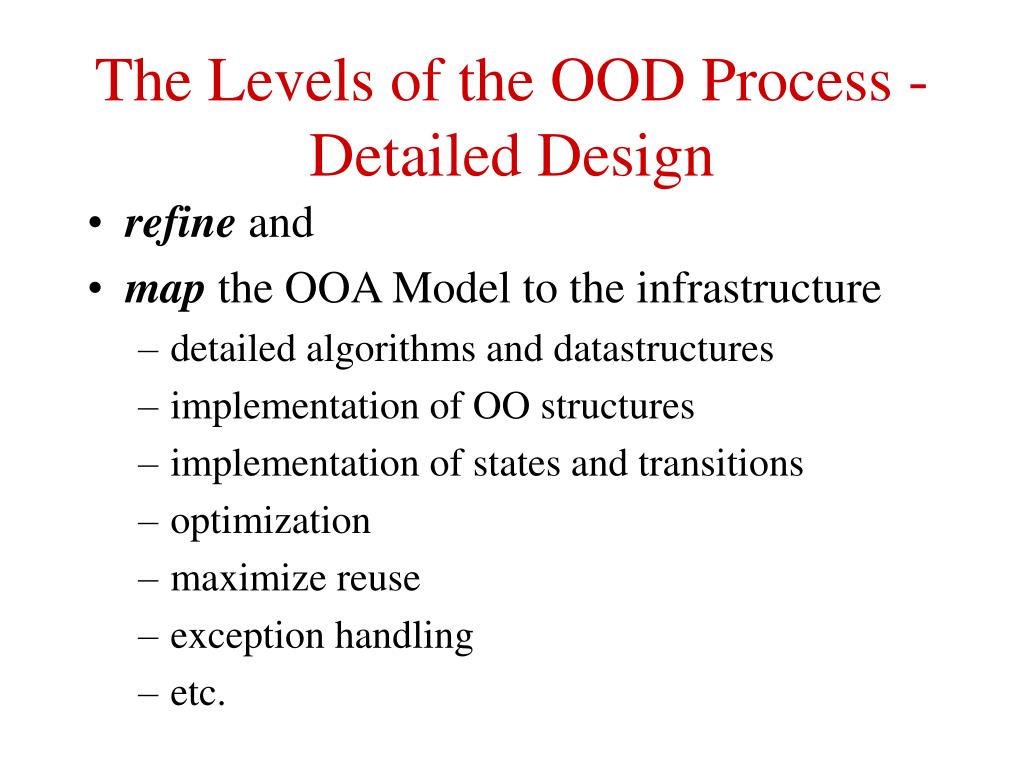 The Levels of the OOD Process - Detailed Design

• refine and
• map the OOA Model to the infrastructure
– detailed algorithms and datastructures
– implementation of OO structures
– implementation of states and transitions
– optimization
– maximize reuse
– exception handling
– etc.